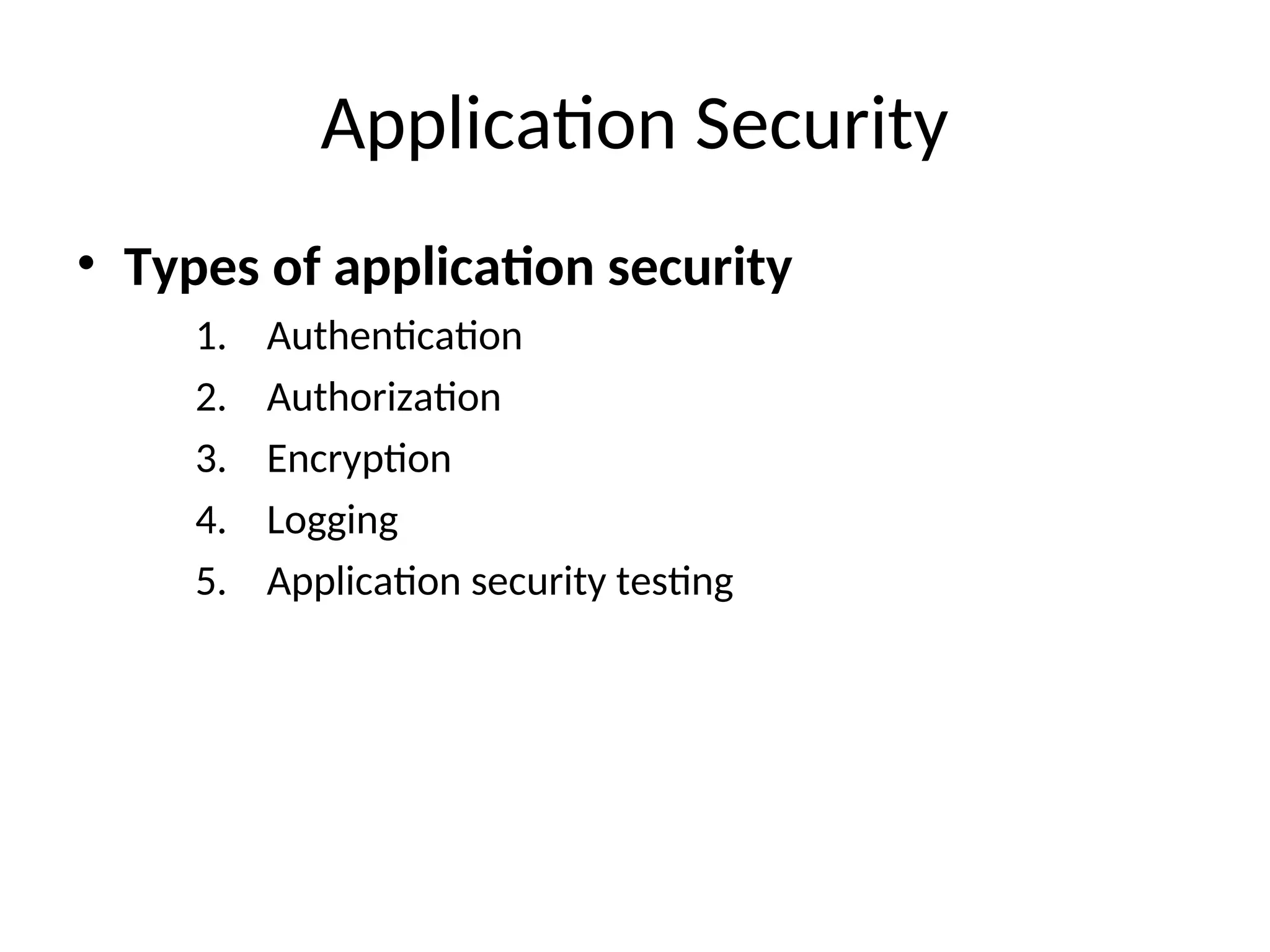 Application Security

• Types of application security

1. Authentication
2. Authorization
3. Encryption
4. Logging
5. Application security testing